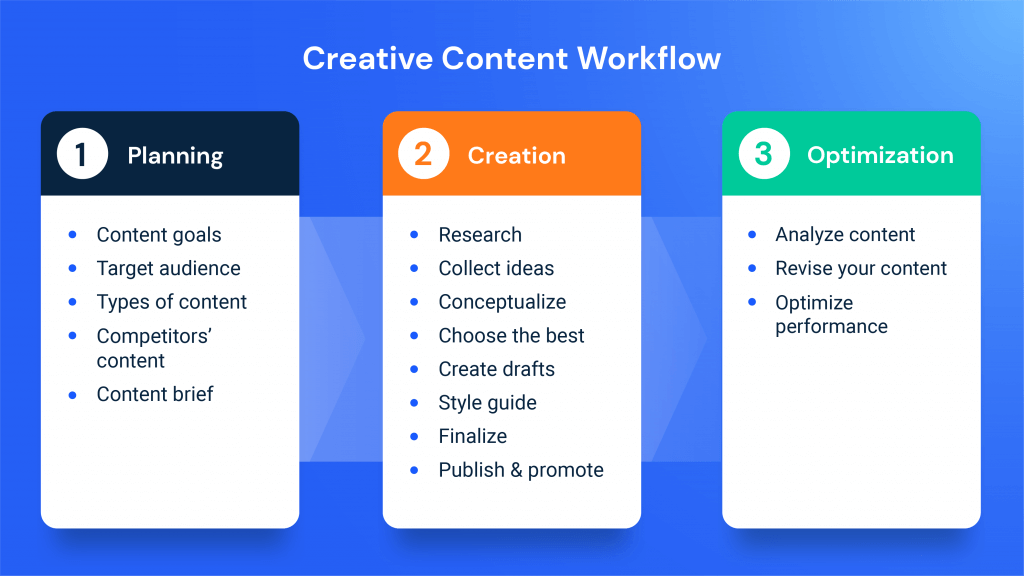 Creative Content Workflow

1 Planning

- Content goals
- Target audience
- Types of content
- Competitors' content
- Content brief

2 Creation

- Research
- Collect ideas
- Conceptualize
- Choose the best
- Create drafts
- Style guide
- Finalize
- Publish & promote

3 Optimization

- Analyze content
- Revise your content
- Optimize performance